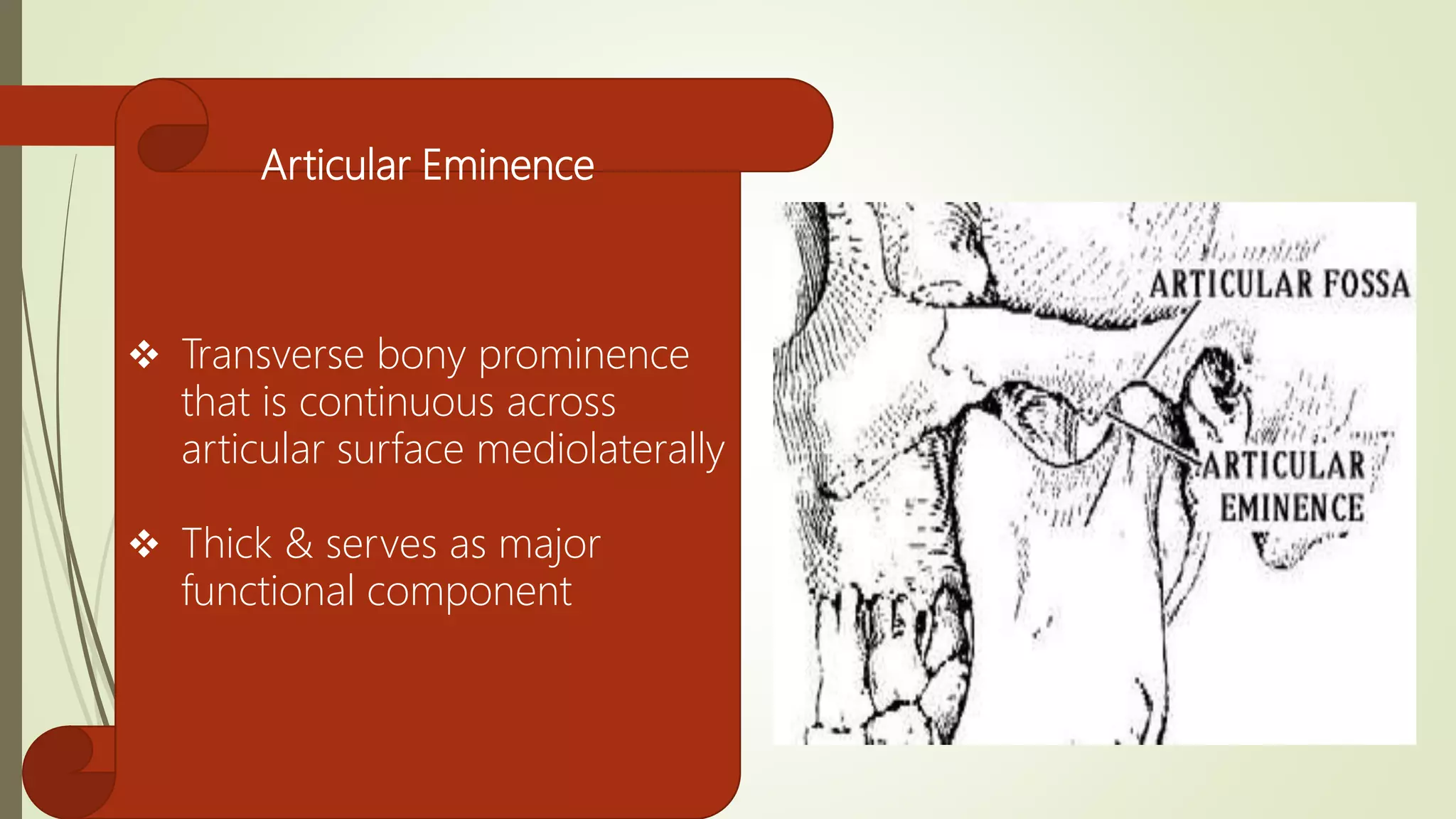 Articular Eminence

❖ Transverse bony prominence that is continuous across articular surface mediolaterally

❖ Thick & serves as major functional component

ARTICULAR FOSSA

ARTICULAR EMINENCE